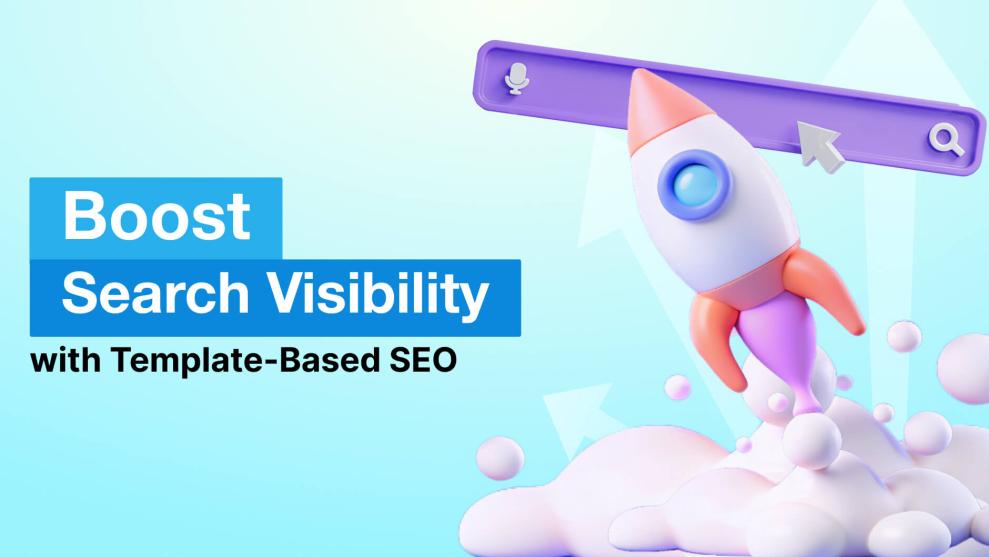 Boost
Search Visibility
with Template-Based SEO